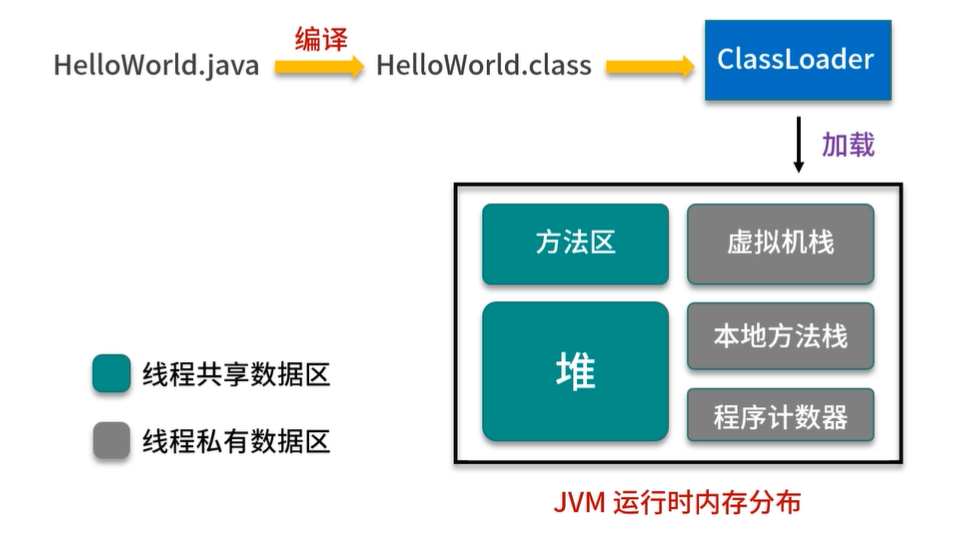 HelloWorld.java
编译
HelloWorld.class
ClassLoader
加载

方法区
虚拟机栈
堆
本地方法栈
程序计数器

线程共享数据区
线程私有数据区

JVM 运行时内存分布